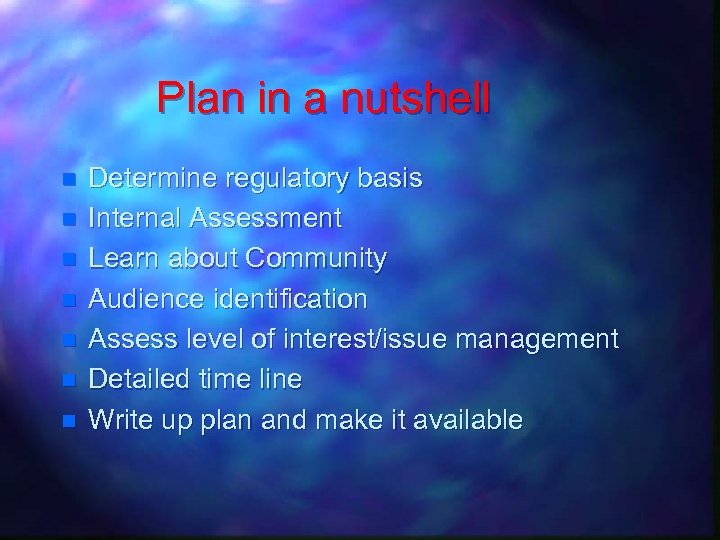 Plan in a nutshell

- Determine regulatory basis
- Internal Assessment
- Learn about Community
- Audience identification
- Assess level of interest/issue management
- Detailed time line
- Write up plan and make it available